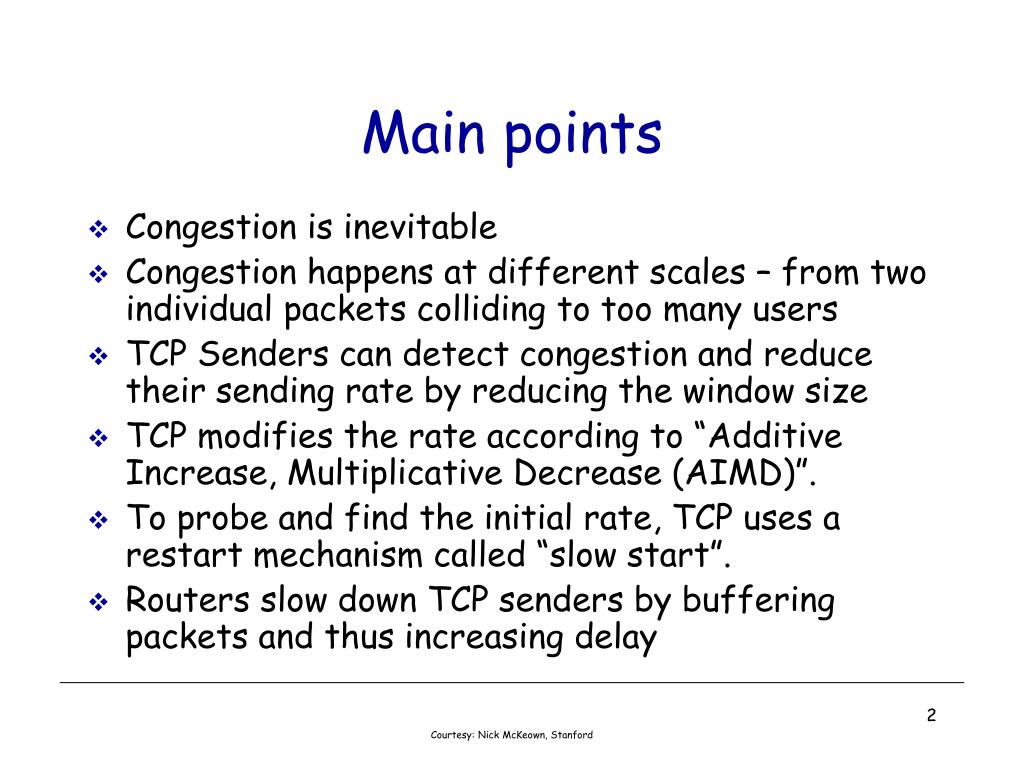 Main points

❖ Congestion is inevitable
❖ Congestion happens at different scales – from two individual packets colliding to too many users
❖ TCP Senders can detect congestion and reduce their sending rate by reducing the window size
❖ TCP modifies the rate according to “Additive Increase, Multiplicative Decrease (AIMD)”.
❖ To probe and find the initial rate, TCP uses a restart mechanism called “slow start”.
❖ Routers slow down TCP senders by buffering packets and thus increasing delay

2

Courtesy: Nick McKeown, Stanford